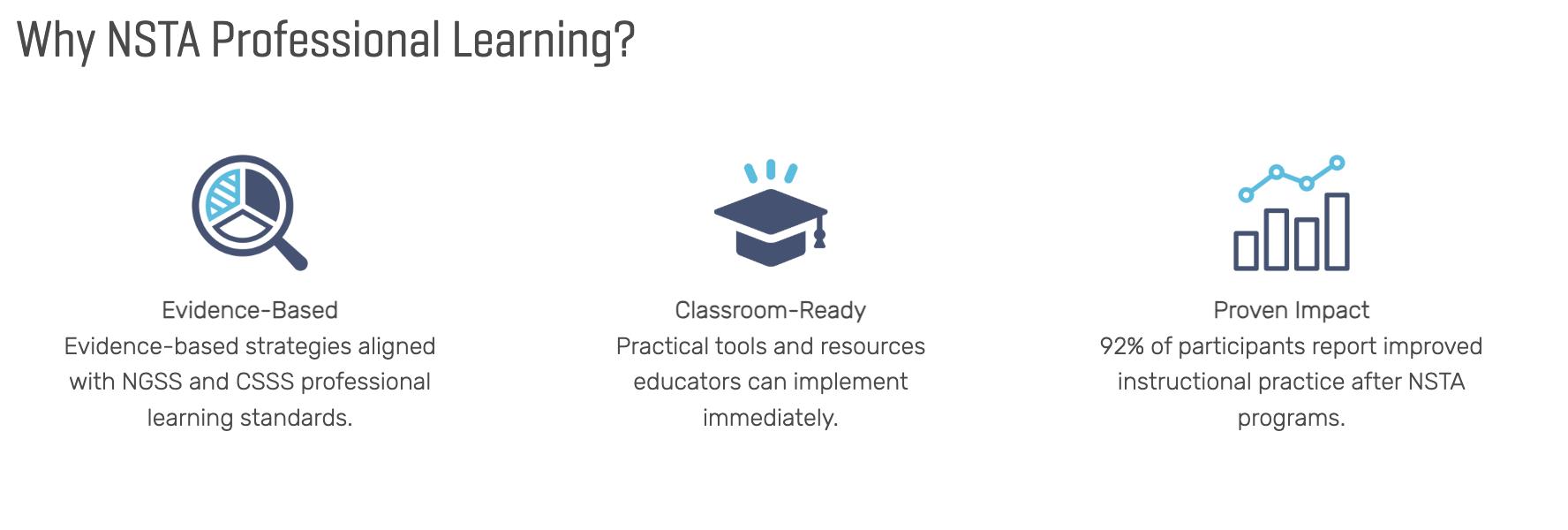 Why NSTA Professional Learning?

Evidence-Based
Evidence-based strategies aligned with NGSS and CSSS professional learning standards.

Classroom-Ready
Practical tools and resources educators can implement immediately.

Proven Impact
92% of participants report improved instructional practice after NSTA programs.